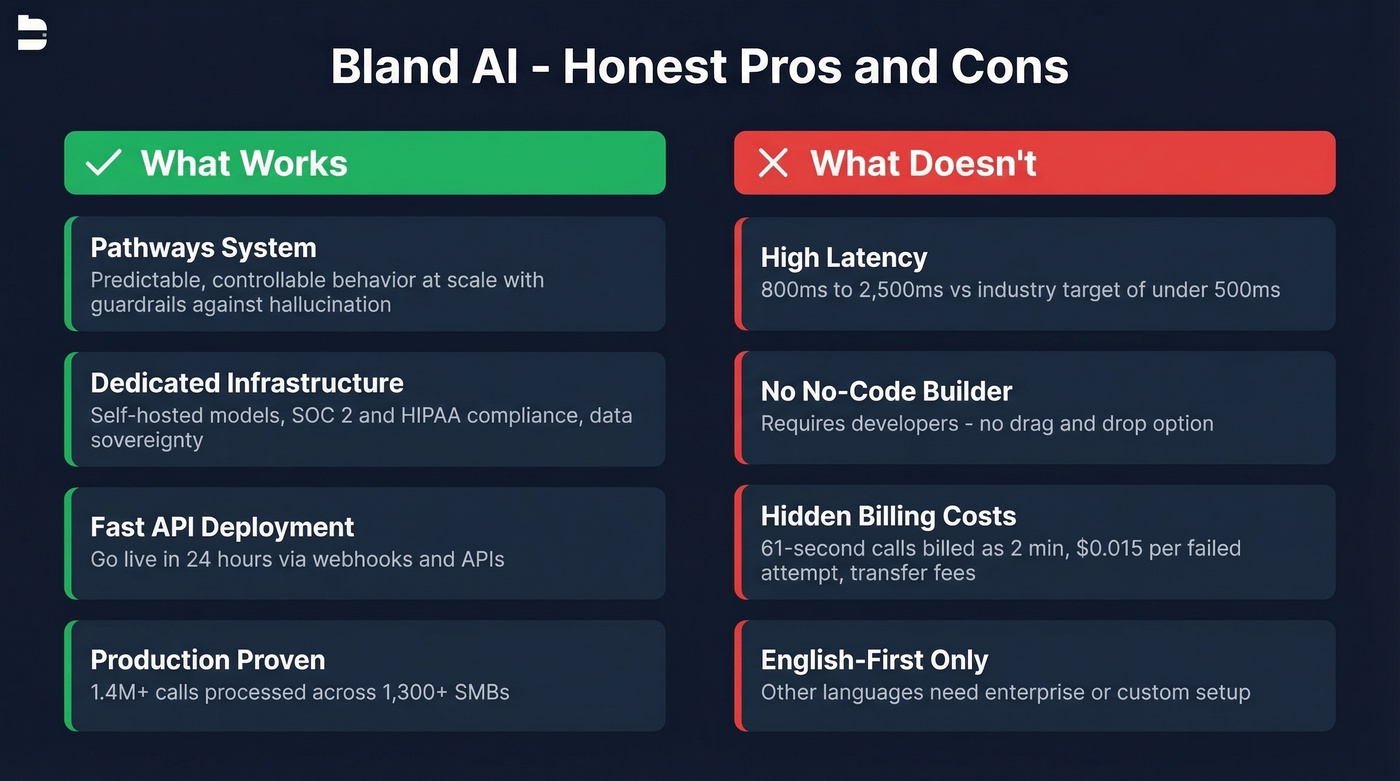 Bland AI - Honest Pros and Cons

✓ What Works

Pathways System
Predictable, controllable behavior at scale with guardrails against hallucination

Dedicated Infrastructure
Self-hosted models, SOC 2 and HIPAA compliance, data sovereignty

Fast API Deployment
Go live in 24 hours via webhooks and APIs

Production Proven
1.4M+ calls processed across 1,300+ SMBs

✕ What Doesn't

High Latency
800ms to 2,500ms vs industry target of under 500ms

No No-Code Builder
Requires developers - no drag and drop option

Hidden Billing Costs
61-second calls billed as 2 min, \$0.015 per failed attempt, transfer fees

English-First Only
Other languages need enterprise or custom setup